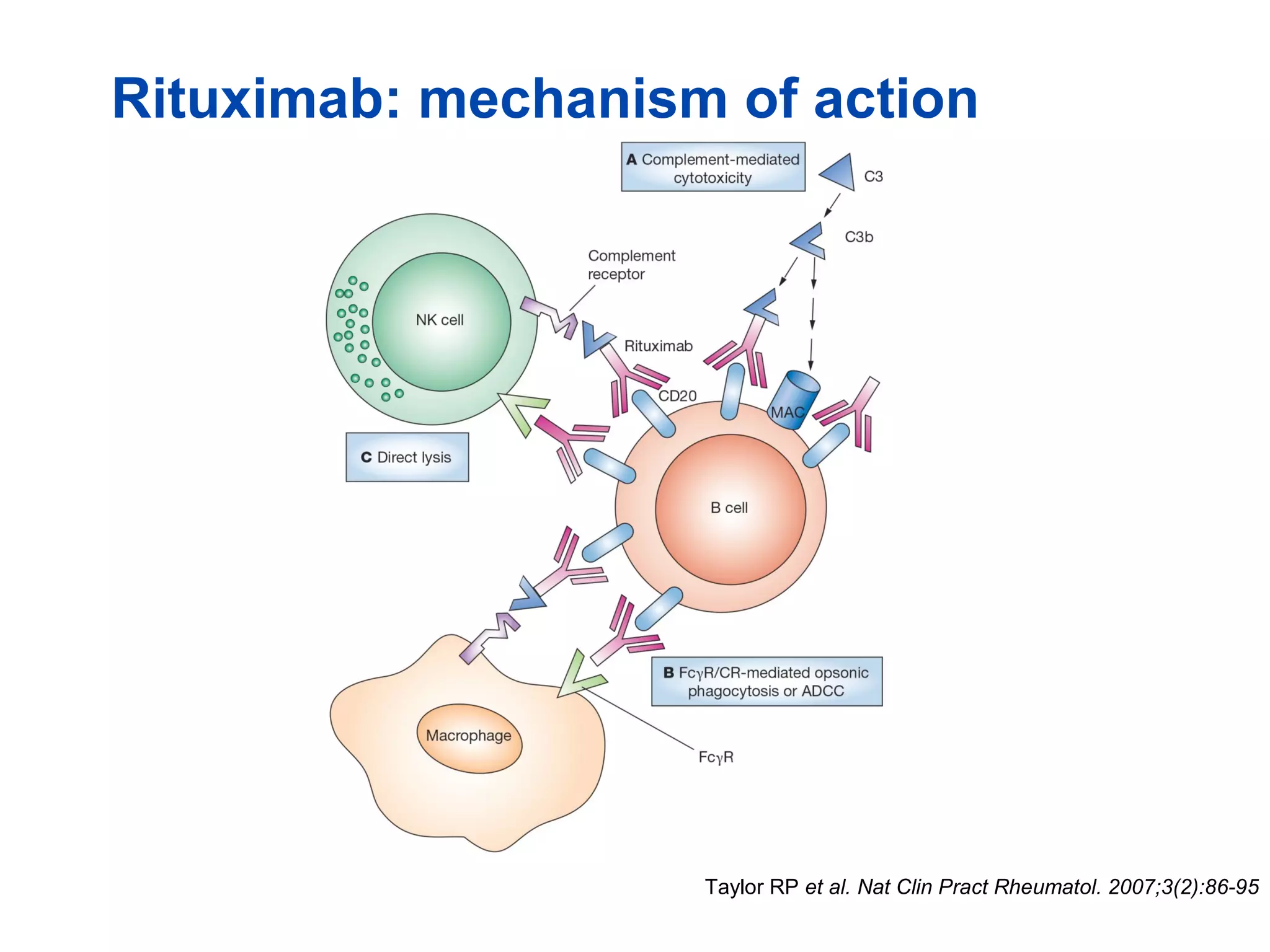 Rituximab: mechanism of action

A Complement-mediated cytotoxicity

C3

C3b

Complement receptor

NK cell

Rituximab

CD20

MAC

C Direct lysis

B cell

B FcγR/CR-mediated opsonic phagocytosis or ADCC

Macrophage

FcγR

Taylor RP et al. Nat Clin Pract Rheumatol. 2007;3(2):86-95